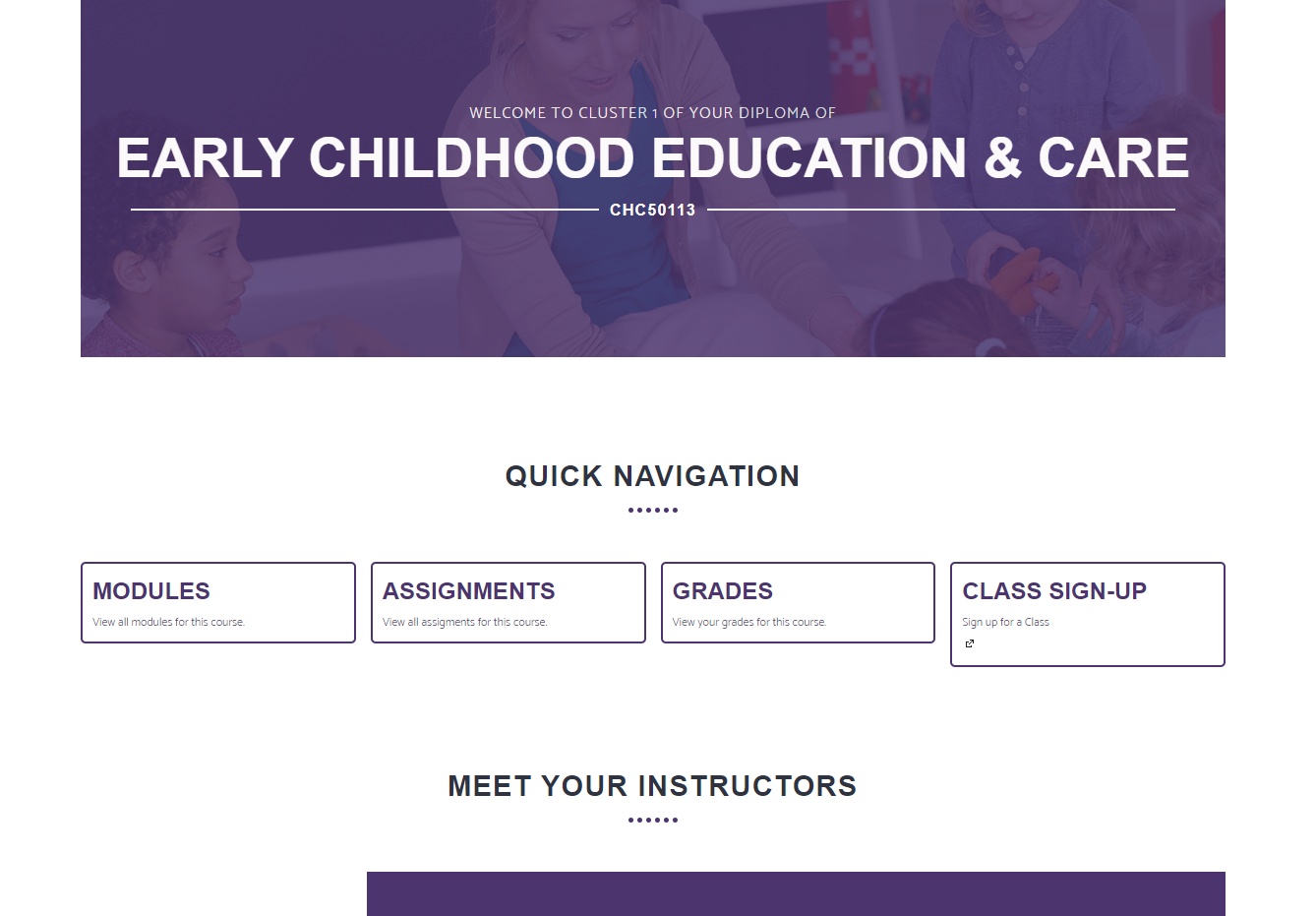 WELCOME TO CLUSTER 1 OF YOUR DIPLOMA OF

EARLY CHILDHOOD EDUCATION & CARE

CHC50113

QUICK NAVIGATION

MODULES
View all modules for this course.

ASSIGNMENTS
View all assigments for this course.

GRADES
View your grades for this course.

CLASS SIGN-UP
Sign up for a Class

MEET YOUR INSTRUCTORS